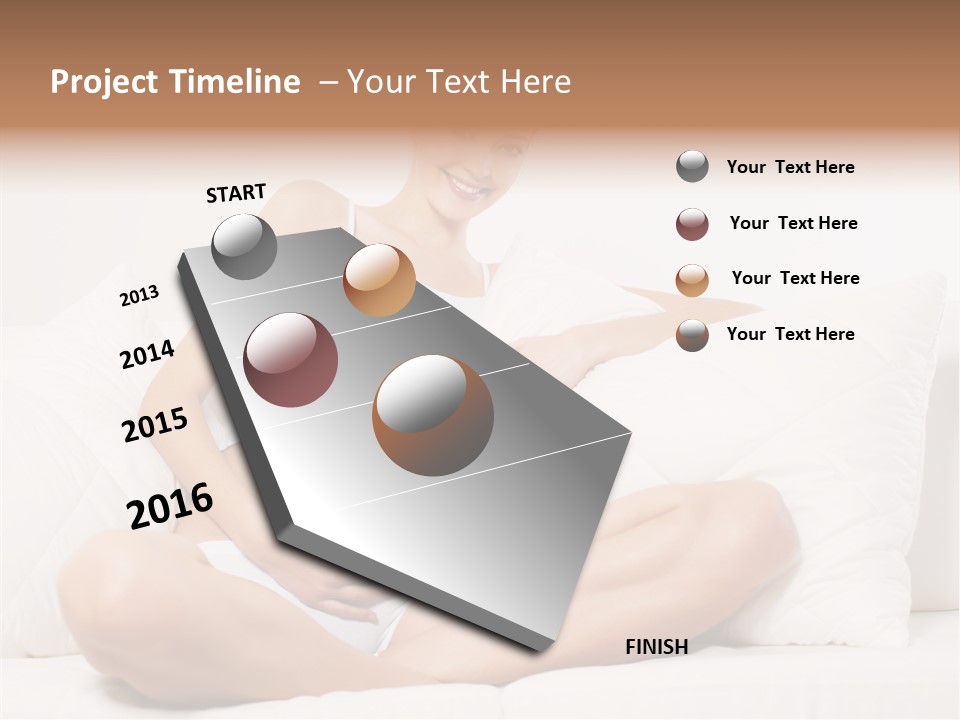 Project Timeline – Your Text Here

START

2013

2014

2015

2016

FINISH

Your Text Here

Your Text Here

Your Text Here

Your Text Here